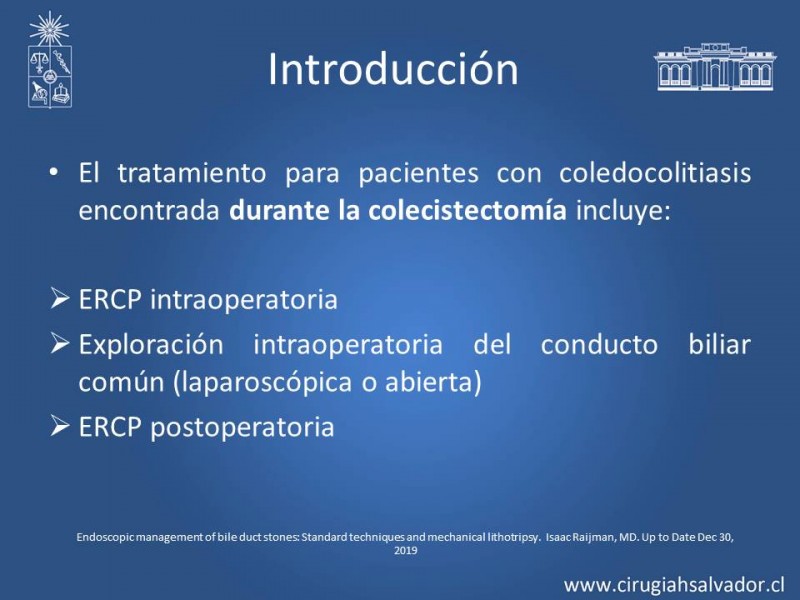 Introducción

• El tratamiento para pacientes con coledocolitiasis encontrada **durante la colecistectomía** incluye:

➢ ERCP intraoperatoria
➢ Exploración intraoperatoria del conducto biliar común (laparoscópica o abierta)
➢ ERCP postoperatoria

Endoscopic management of bile duct stones: Standard techniques and mechanical lithotripsy. Isaac Raijman, MD. Up to Date Dec 30, 2019

www.cirugiahsalvador.cl